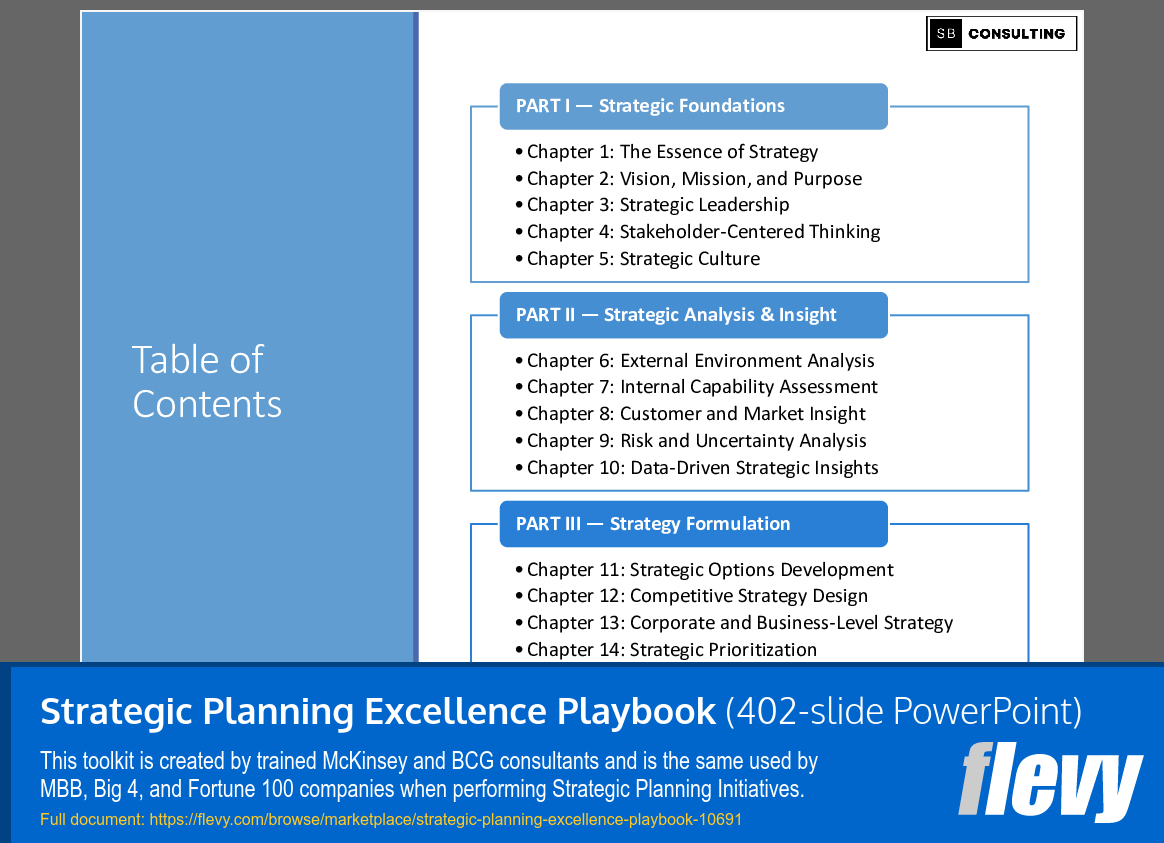 SB CONSULTING

Table of Contents

PART I — Strategic Foundations

• Chapter 1: The Essence of Strategy
• Chapter 2: Vision, Mission, and Purpose
• Chapter 3: Strategic Leadership
• Chapter 4: Stakeholder-Centered Thinking
• Chapter 5: Strategic Culture

PART II — Strategic Analysis & Insight

• Chapter 6: External Environment Analysis
• Chapter 7: Internal Capability Assessment
• Chapter 8: Customer and Market Insight
• Chapter 9: Risk and Uncertainty Analysis
• Chapter 10: Data-Driven Strategic Insights

PART III — Strategy Formulation

• Chapter 11: Strategic Options Development
• Chapter 12: Competitive Strategy Design
• Chapter 13: Corporate and Business-Level Strategy
• Chapter 14: Strategic Prioritization

Strategic Planning Excellence Playbook (402-slide PowerPoint)

This toolkit is created by trained McKinsey and BCG consultants and is the same used by MBB, Big 4, and Fortune 100 companies when performing Strategic Planning Initiatives.

Full document: https://flevy.com/browse/marketplace/strategic-planning-excellence-playbook-10691

flevy